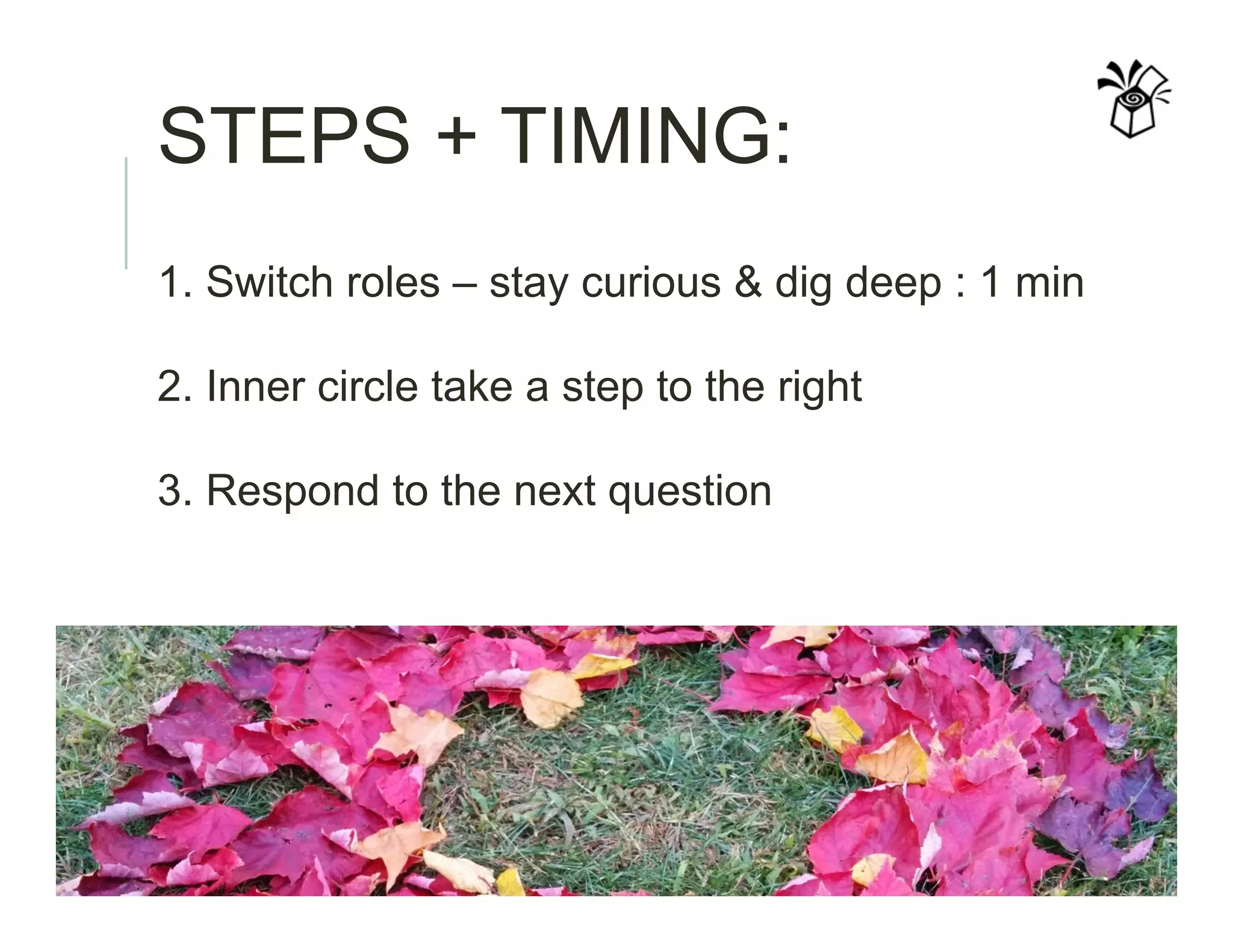 STEPS + TIMING:

1. Switch roles – stay curious & dig deep : 1 min

2. Inner circle take a step to the right

3. Respond to the next question